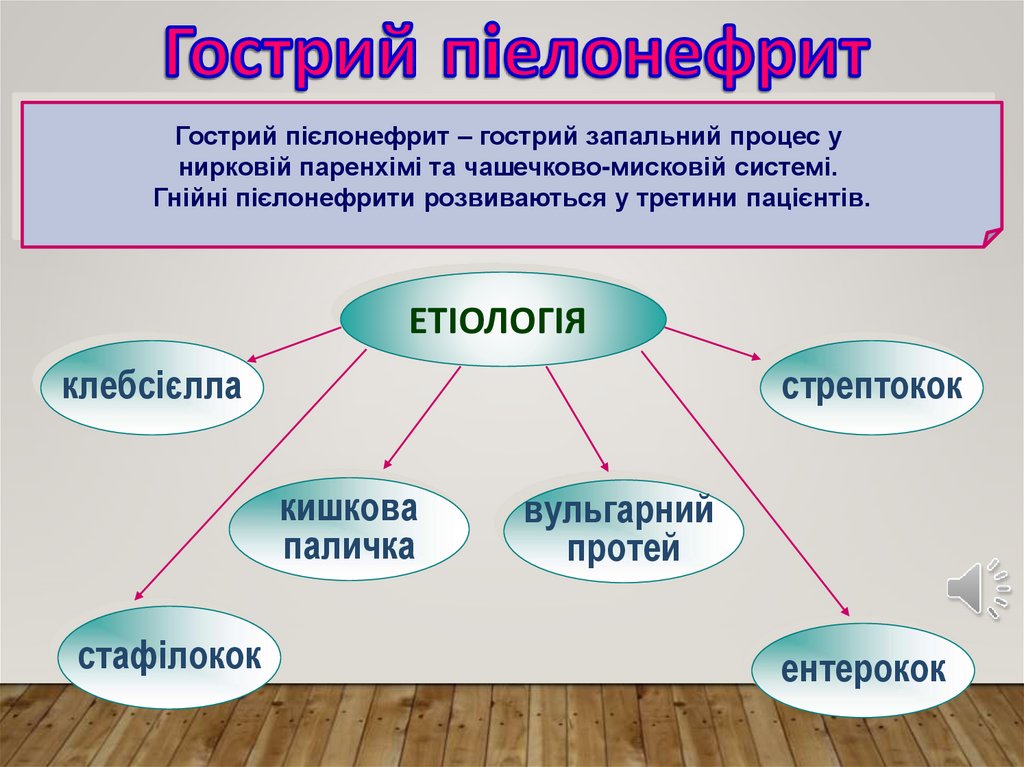 Гострий пієлонефрит

Гострий пієлонефрит – гострий запальний процес у нирковій паренхімі та чашечково-мисковій системі. Гнійні пієлонефрити розвиваються у третини пацієнтів.

ЕТІОЛОГІЯ

клебсієлла

стрептокок

кишкова паличка

вульгарний протей

стафілокок

ентерокок